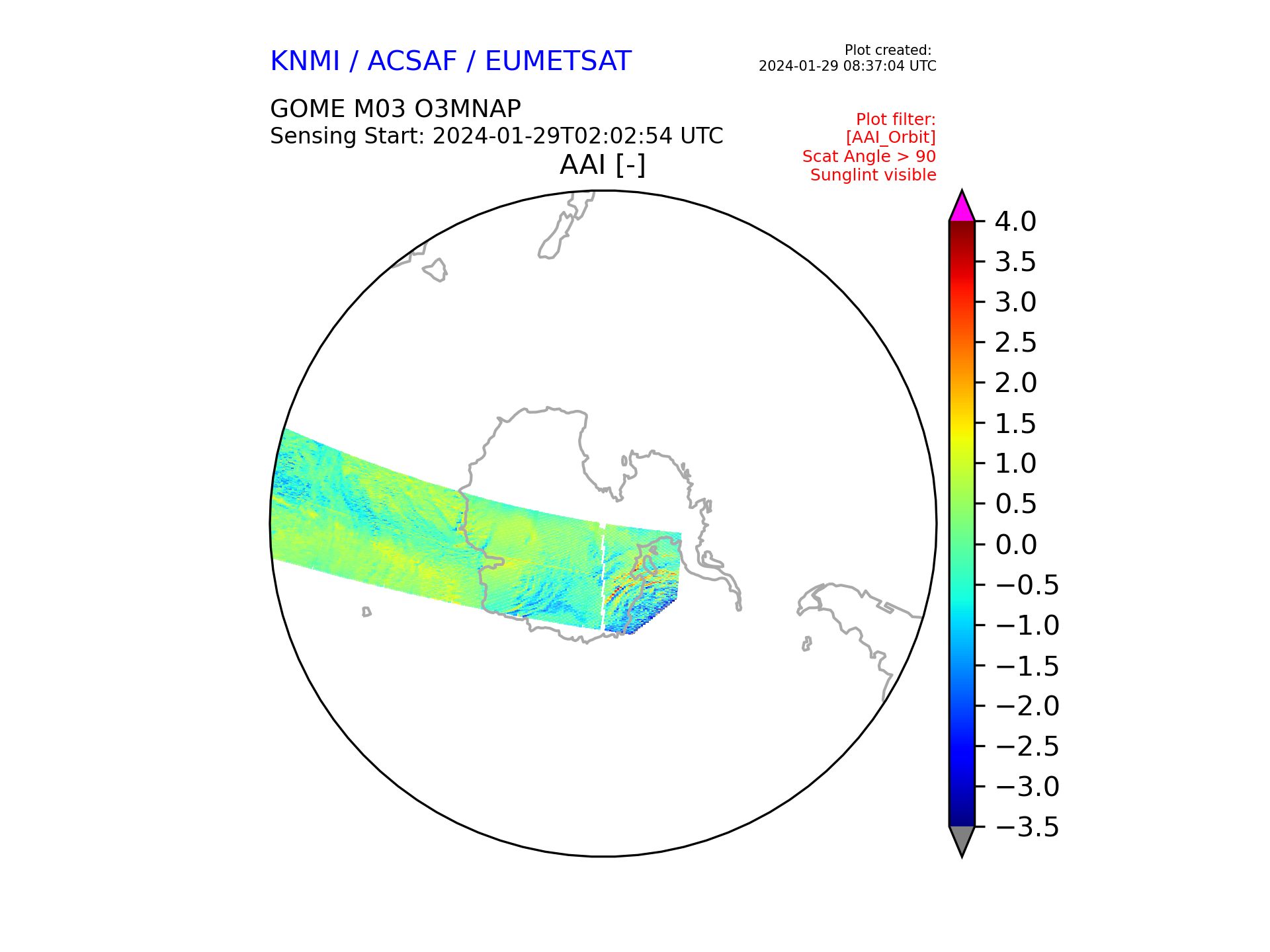 KNMI / ACSAF / EUMETSAT

Plot created:
2024-01-29 08:37:04 UTC

GOME M03 O3MNAP
Sensing Start: 2024-01-29T02:02:54 UTC

Plot filter:
[AAI_Orbit]
Scat Angle > 90
Sunglint visible

AAI [-]

4.0
3.5
3.0
2.5
2.0
1.5
1.0
0.5
0.0
−0.5
−1.0
−1.5
−2.0
−2.5
−3.0
−3.5